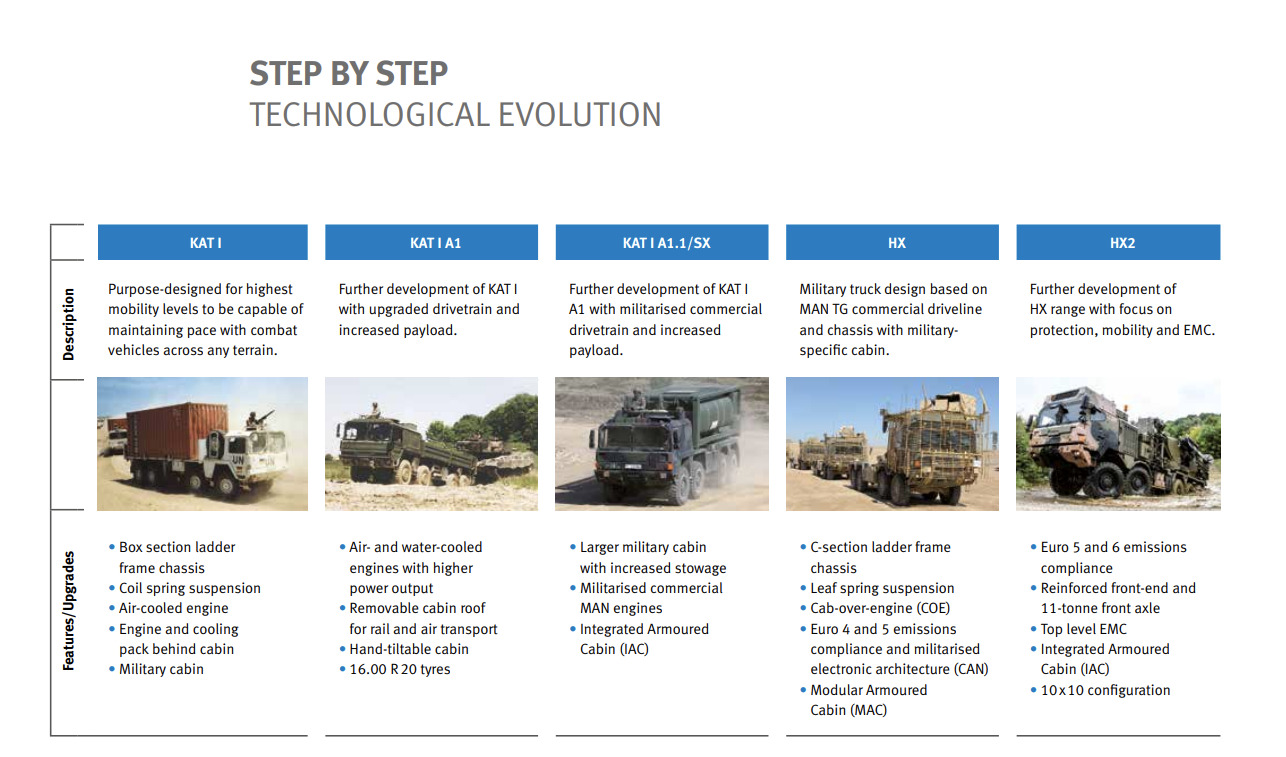 STEP BY STEP
TECHNOLOGICAL EVOLUTION

| | KAT I | KAT I A1 | KAT I A1.1/SX | HX | HX2 |
|---|---|---|---|---|---|
| Description | Purpose-designed for highest mobility levels to be capable of maintaining pace with combat vehicles across any terrain. | Further development of KAT I with upgraded drivetrain and increased payload. | Further development of KAT I A1 with militarised commercial drivetrain and increased payload. | Military truck design based on MAN TG commercial driveline and chassis with military-specific cabin. | Further development of HX range with focus on protection, mobility and EMC. |
| | UN | | | | |
| Features/Upgrades | • Box section ladder frame chassis • Coil spring suspension • Air-cooled engine • Engine and cooling pack behind cabin • Military cabin | • Air- and water-cooled engines with higher power output • Removable cabin roof for rail and air transport • Hand-tiltable cabin • 16.00 R 20 tyres | • Larger military cabin with increased stowage • Militarised commercial MAN engines • Integrated Armoured Cabin (IAC) | • C-section ladder frame chassis • Leaf spring suspension • Cab-over-engine (COE) • Euro 4 and 5 emissions compliance and militarised electronic architecture (CAN) • Modular Armoured Cabin (MAC) | • Euro 5 and 6 emissions compliance • Reinforced front-end and 11-tonne front axle • Top level EMC • Integrated Armoured Cabin (IAC) • 10x10 configuration |